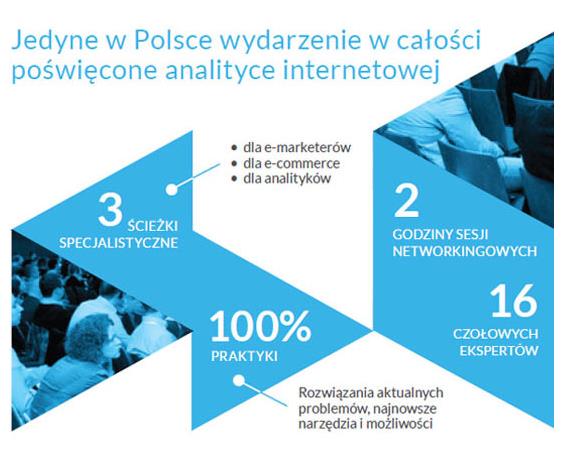 Jedyne w Polsce wydarzenie w całości poświęcone analityce internetowej

• dla e-marketerów
• dla e-commerce
• dla analityków

3 ŚCIEŻKI SPECJALISTYCZNE

2 GODZINY SESJI NETWORKINGOWYCH

16 CZOŁOWYCH EKSPERTÓW

100% PRAKTYKI

Rozwiązania aktualnych problemów, najnowsze narzędzia i możliwości